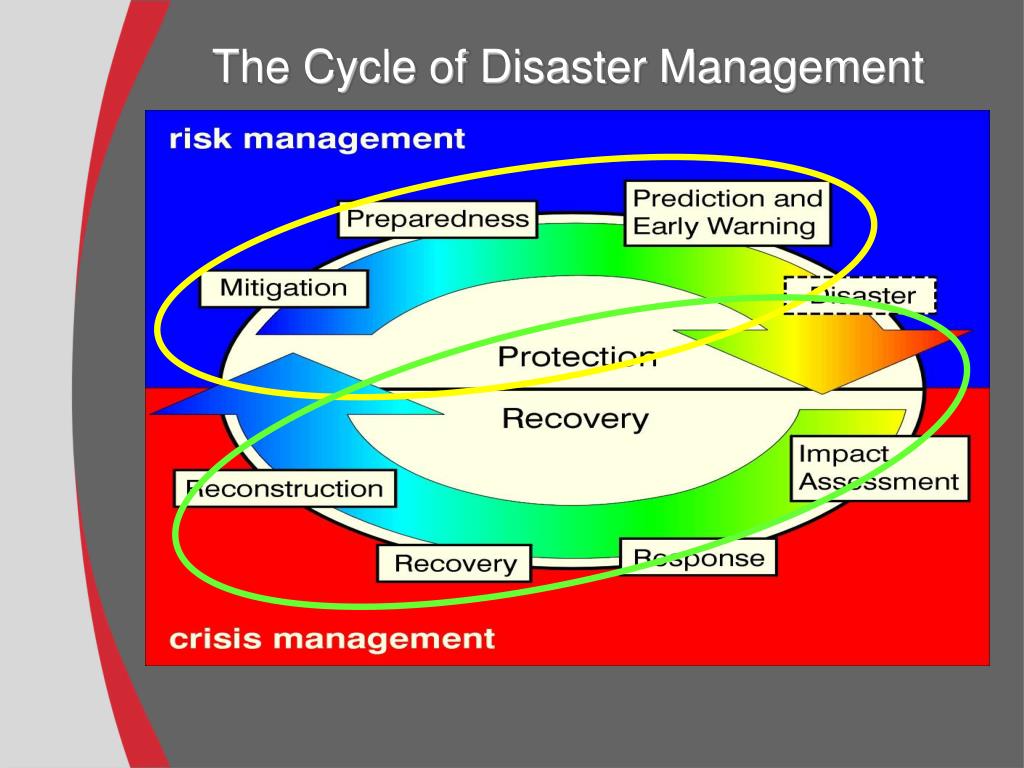 The Cycle of Disaster Management

risk management

Preparedness

Prediction and Early Warning

Mitigation

Disaster

Protection

Recovery

Impact Assessment

Reconstruction

Recovery

Response

crisis management